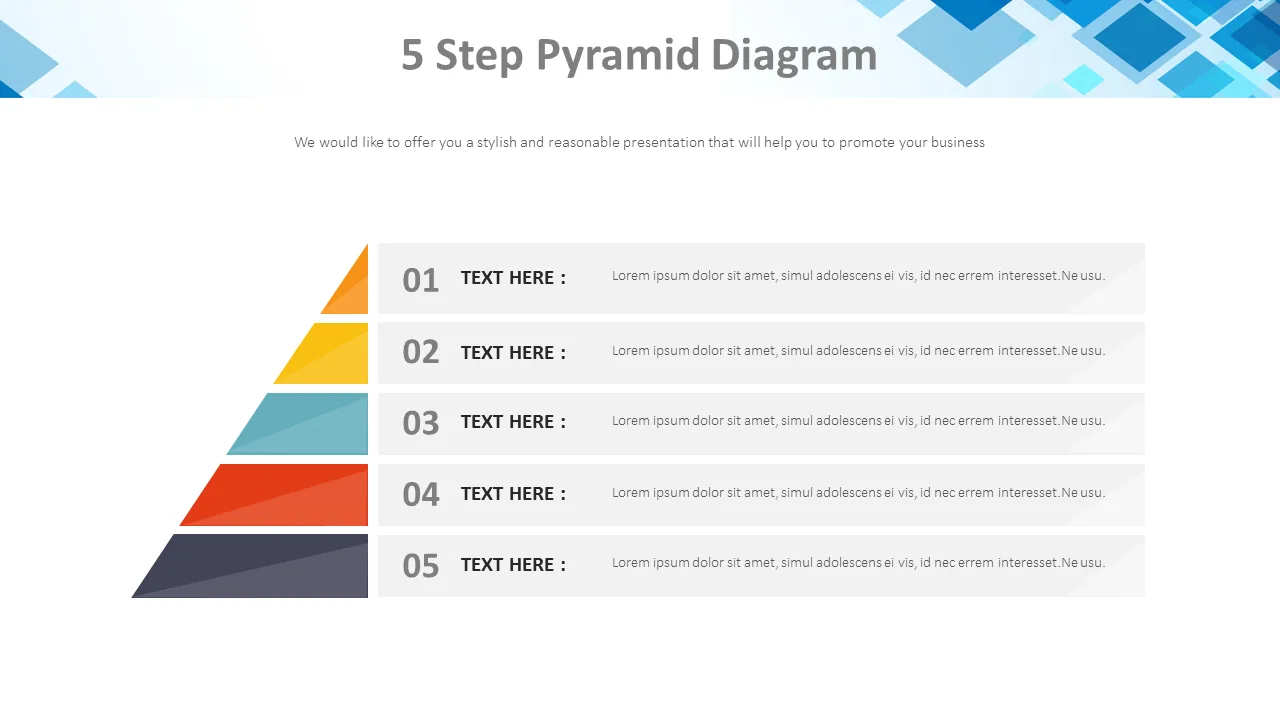 5 Step Pyramid Diagram

We would like to offer you a stylish and reasonable presentation that will help you to promote your business

01 TEXT HERE : Lorem ipsum dolor sit amet, simul adolescens ei vis, id nec errem interesset.Ne usu.

02 TEXT HERE : Lorem ipsum dolor sit amet, simul adolescens ei vis, id nec errem interesset.Ne usu.

03 TEXT HERE : Lorem ipsum dolor sit amet, simul adolescens ei vis, id nec errem interesset.Ne usu.

04 TEXT HERE : Lorem ipsum dolor sit amet, simul adolescens ei vis, id nec errem interesset.Ne usu.

05 TEXT HERE : Lorem ipsum dolor sit amet, simul adolescens ei vis, id nec errem interesset.Ne usu.